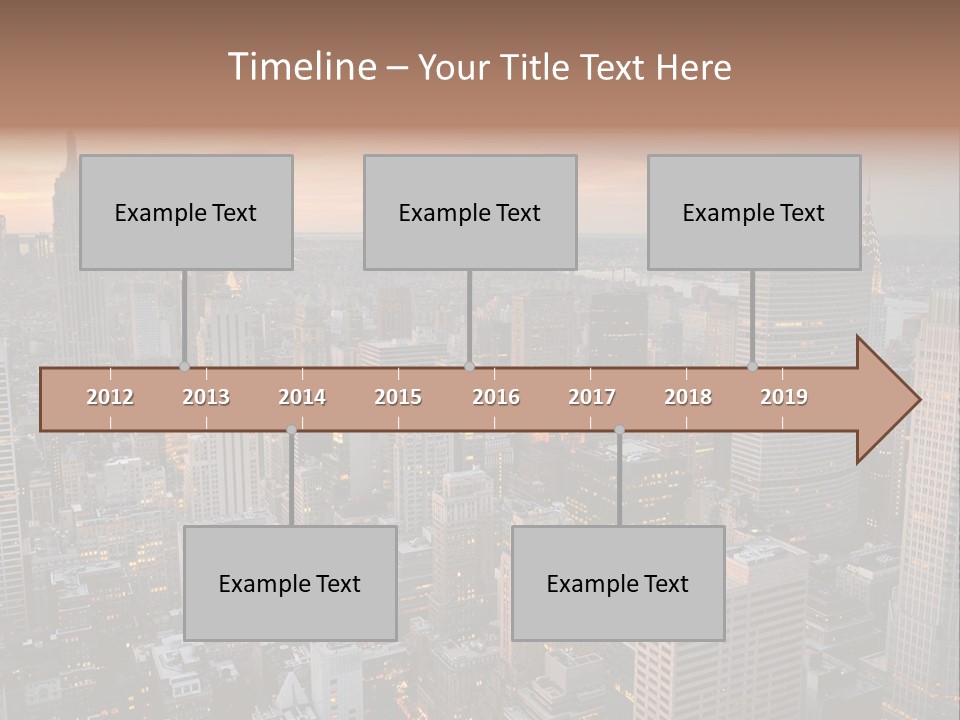 Timeline – Your Title Text Here

Example Text

Example Text

Example Text

2012 2013 2014 2015 2016 2017 2018 2019

Example Text

Example Text